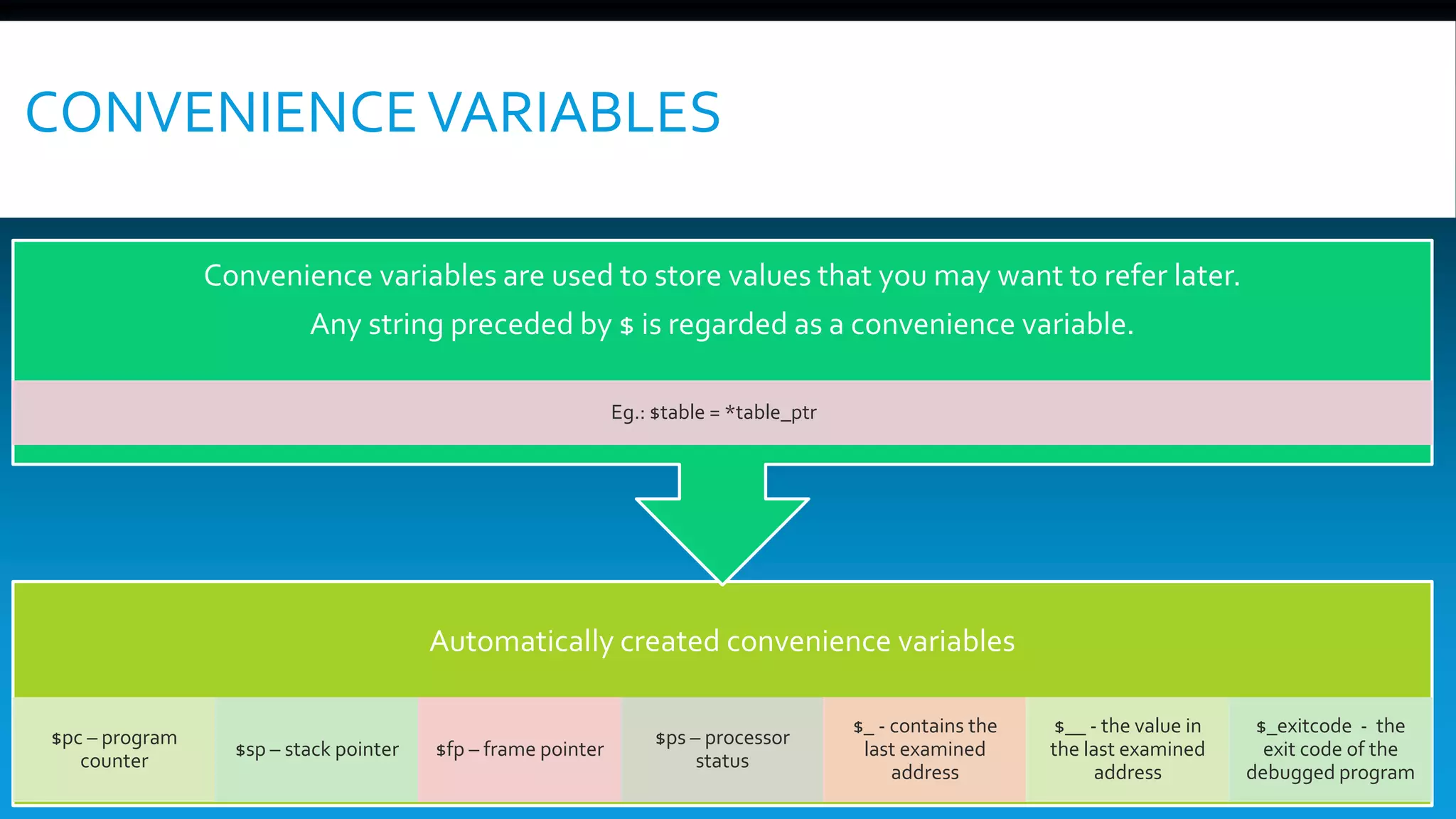 CONVENIENCE VARIABLES

Convenience variables are used to store values that you may want to refer later.

Any string preceded by \$ is regarded as a convenience variable.

Eg.: \$table = *table_ptr

Automatically created convenience variables

\$pc – program counter

\$sp – stack pointer

\$fp – frame pointer

\$ps – processor status

\$_ - contains the last examined address

\$__ - the value in the last examined address

\$_exitcode - the exit code of the debugged program